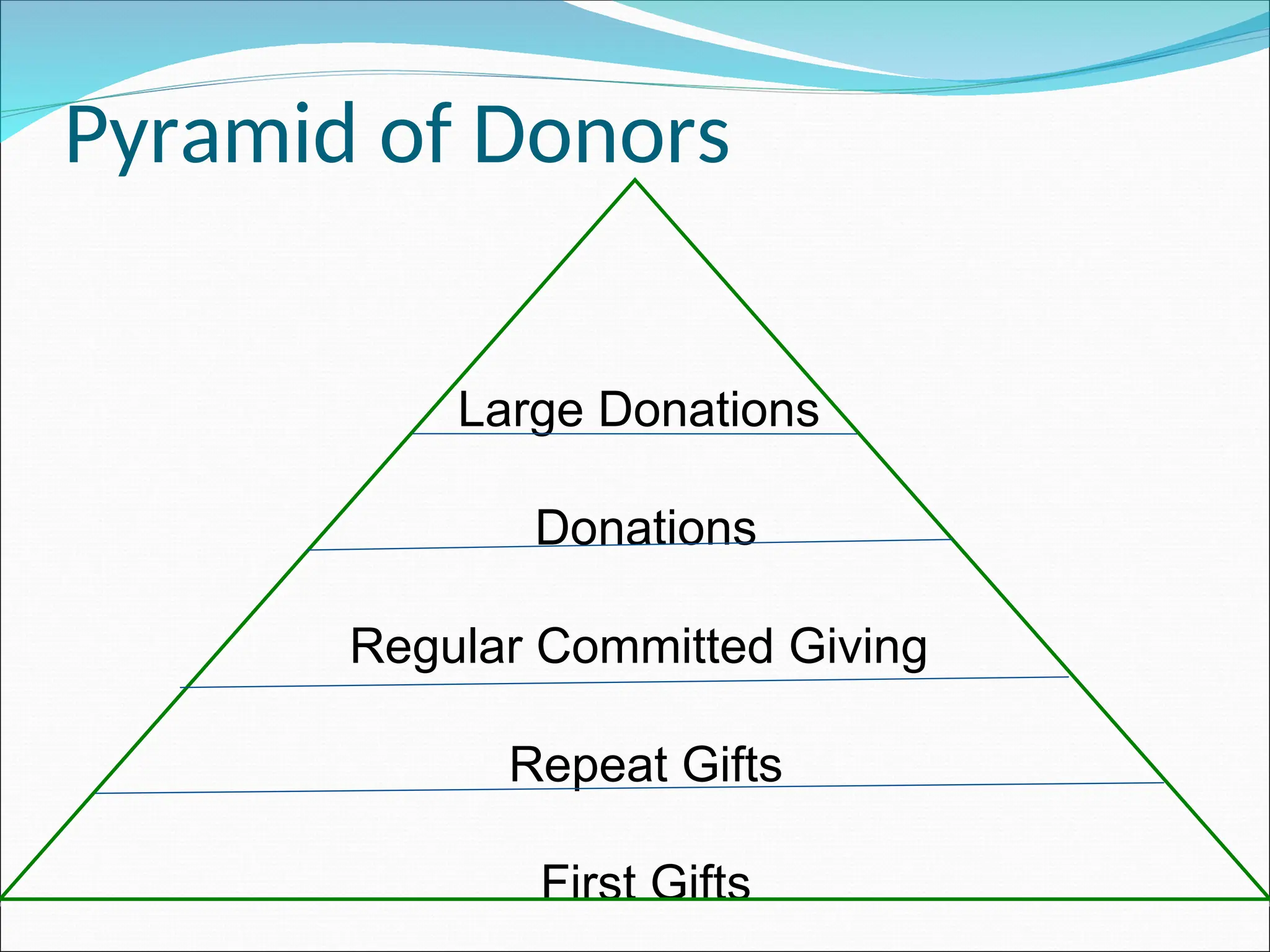 Pyramid of Donors

Large Donations

Donations

Regular Committed Giving

Repeat Gifts

First Gifts